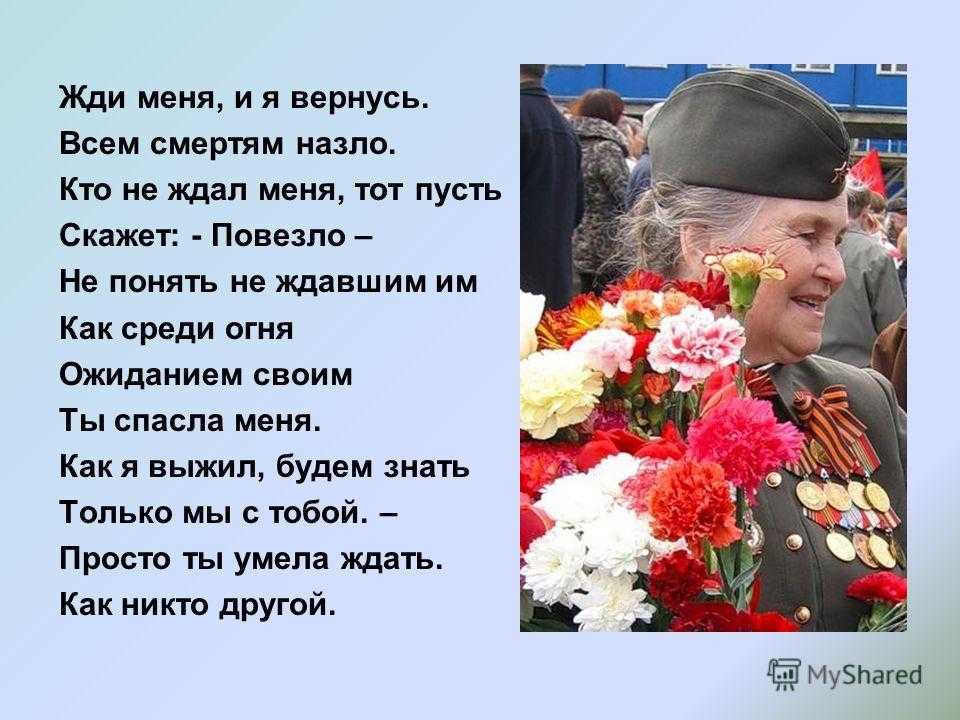 Жди меня, и я вернусь.
Всем смертям назло.
Кто не ждал меня, тот пусть
Скажет: - Повезло –
Не понять не ждавшим им
Как среди огня
Ожиданием своим
Ты спасла меня.
Как я выжил, будем знать
Только мы с тобой. –
Просто ты умела ждать.
Как никто другой.

MyShared